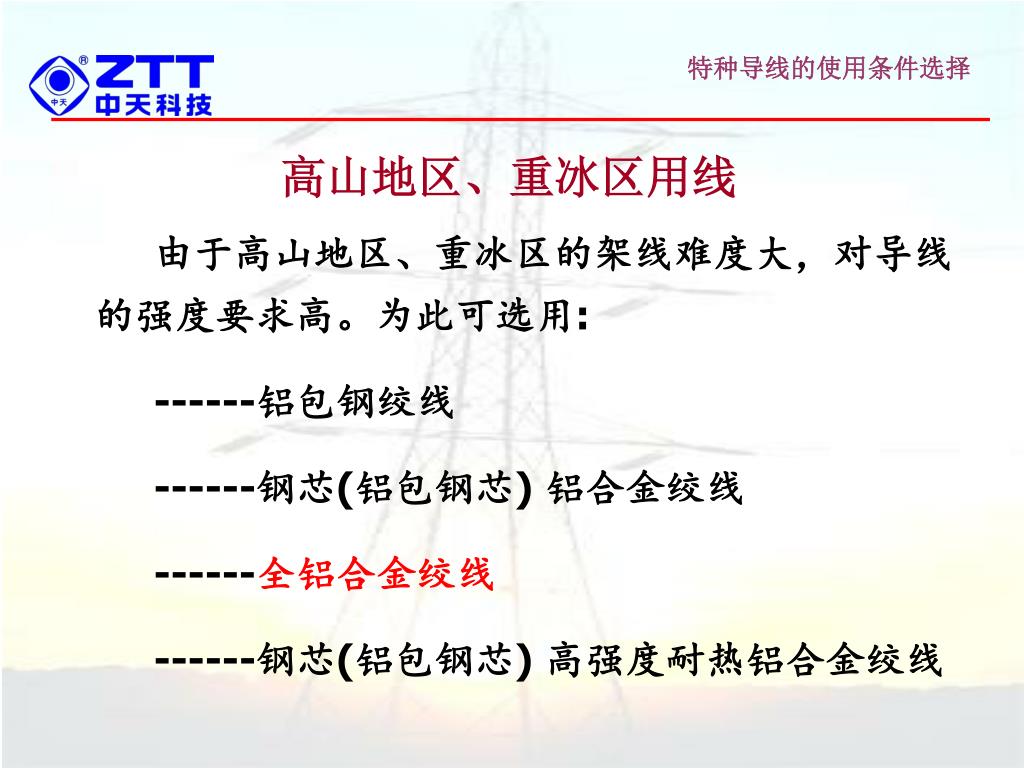 ZTT
中天科技

特种导线的使用条件选择

高山地区、重冰区用线

由于高山地区、重冰区的架线难度大，对导线的强度要求高。为此可选用:

------铝包钢绞线

------钢芯(铝包钢芯) 铝合金绞线

------全铝合金绞线

------钢芯(铝包钢芯) 高强度耐热铝合金绞线